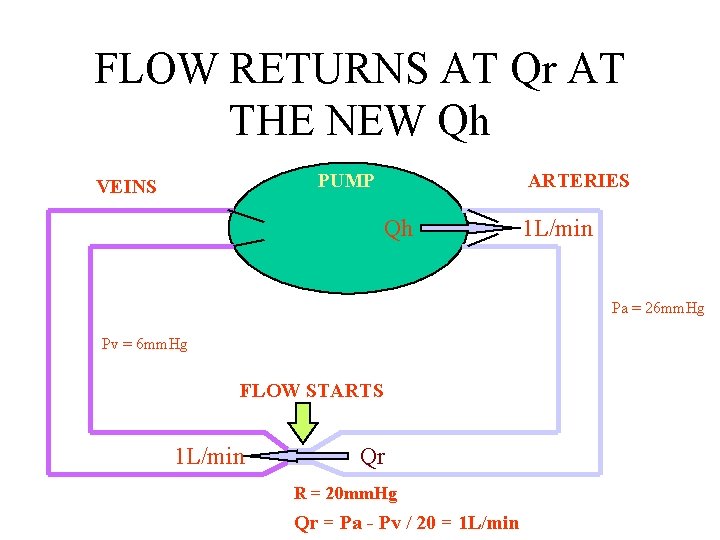 FLOW RETURNS AT Qr AT THE NEW Qh

VEINS

PUMP

ARTERIES

Qh

1L/min

Pa = 26mmHg

Pv = 6mmHg

FLOW STARTS

1L/min

Qr

R = 20mmHg

Qr = Pa - Pv / 20 = 1L/min